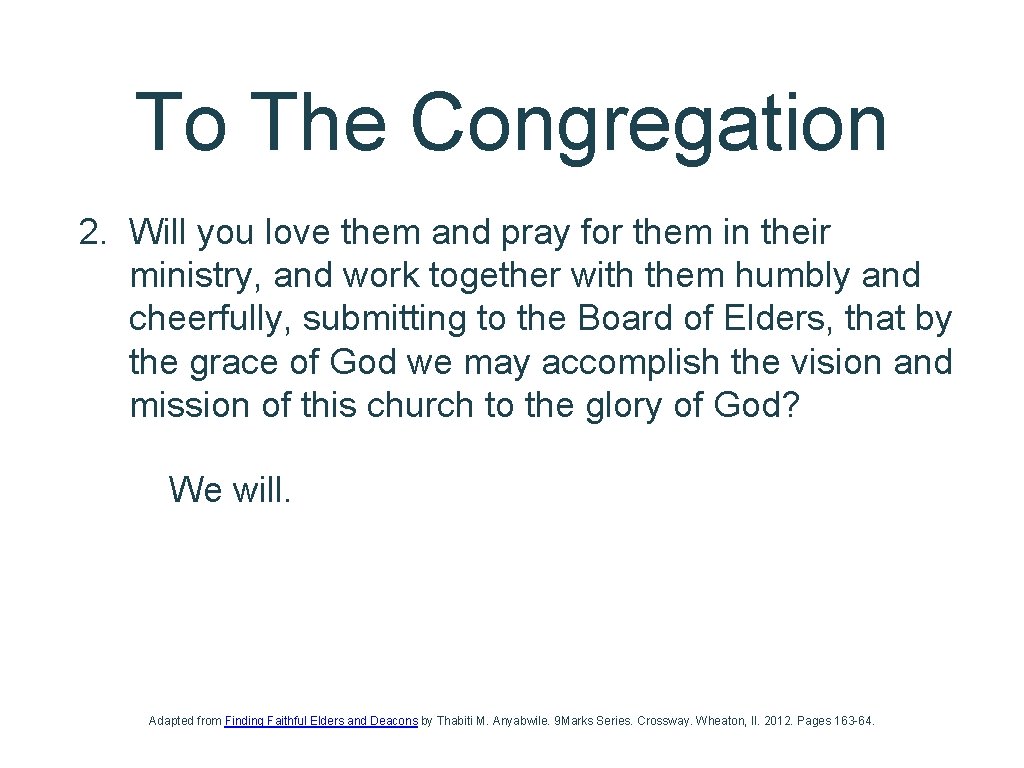 To The Congregation

2. Will you love them and pray for them in their ministry, and work together with them humbly and cheerfully, submitting to the Board of Elders, that by the grace of God we may accomplish the vision and mission of this church to the glory of God?

We will.

Adapted from Finding Faithful Elders and Deacons by Thabiti M. Anyabwile. 9Marks Series. Crossway. Wheaton, Il. 2012. Pages 163-64.